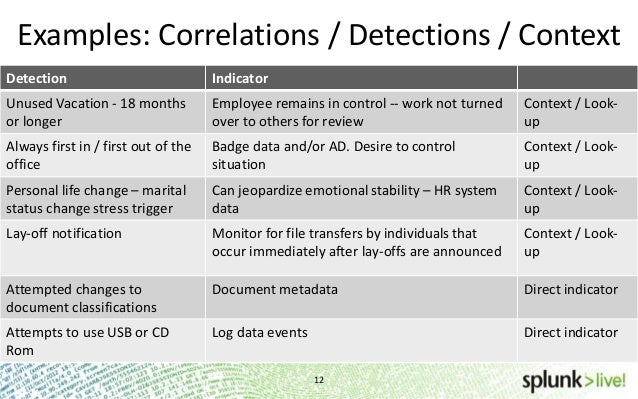 Examples: Correlations / Detections / Context

| Detection | Indicator | |
|---|---|---|
| Unused Vacation - 18 months or longer | Employee remains in control -- work not turned over to others for review | Context / Look-up |
| Always first in / first out of the office | Badge data and/or AD. Desire to control situation | Context / Look-up |
| Personal life change – marital status change stress trigger | Can jeopardize emotional stability – HR system data | Context / Look-up |
| Lay-off notification | Monitor for file transfers by individuals that occur immediately after lay-offs are announced | Context / Look-up |
| Attempted changes to document classifications | Document metadata | Direct indicator |
| Attempts to use USB or CD Rom | Log data events | Direct indicator |

12

splunk>live!